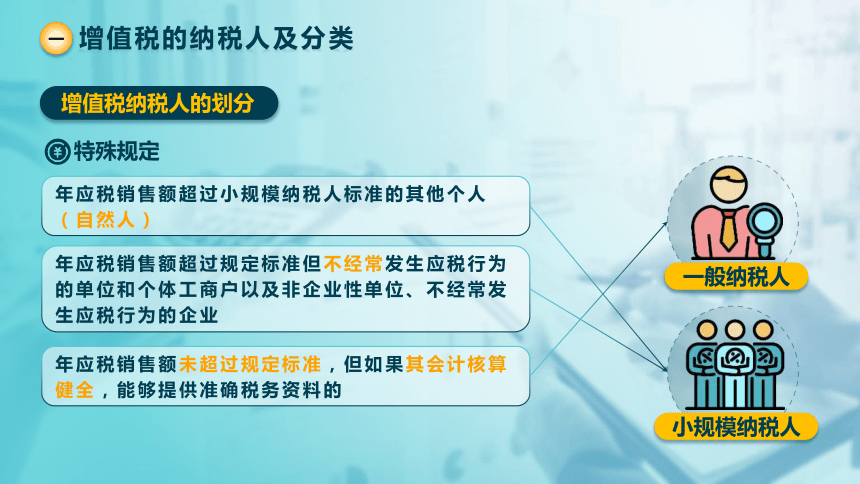 一 增值税的纳税人及分类

增值税纳税人的划分

特殊规定

年应税销售额超过小规模纳税人标准的其他个人（自然人）

年应税销售额超过规定标准但不经常发生应税行为的单位和个体工商户以及非企业性单位、不经常发生应税行为的企业

年应税销售额未超过规定标准，但如果其会计核算健全，能够提供准确税务资料的

一般纳税人

小规模纳税人